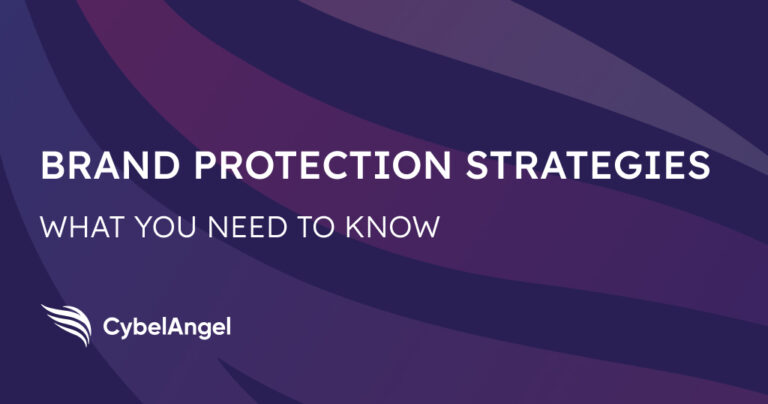 BRAND PROTECTION STRATEGIES

WHAT YOU NEED TO KNOW

CybelAngel